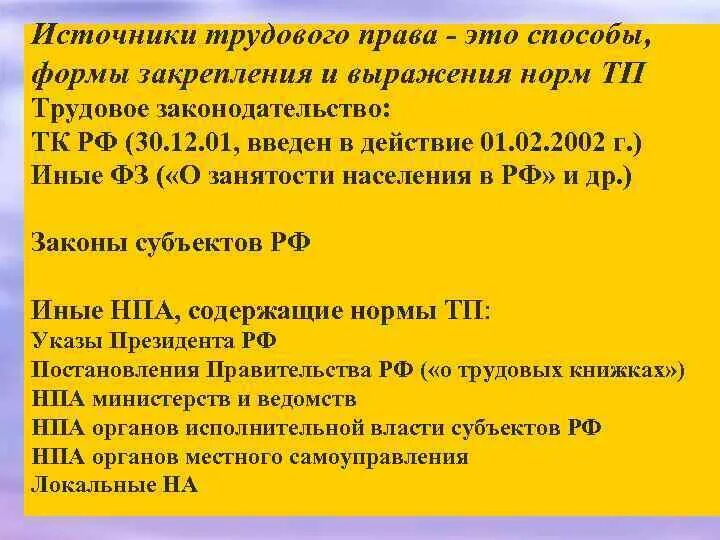 Источники трудового права - это способы, формы закрепления и выражения норм ТП
Трудовое законодательство:
ТК РФ (30.12.01, введен в действие 01.02.2002 г.)
Иные ФЗ («О занятости населения в РФ» и др.)

Законы субъектов РФ

Иные НПА, содержащие нормы ТП:
Указы Президента РФ
Постановления Правительства РФ («о трудовых книжках»)
НПА министерств и ведомств
НПА органов исполнительной власти субъектов РФ
НПА органов местного самоуправления
Локальные НА